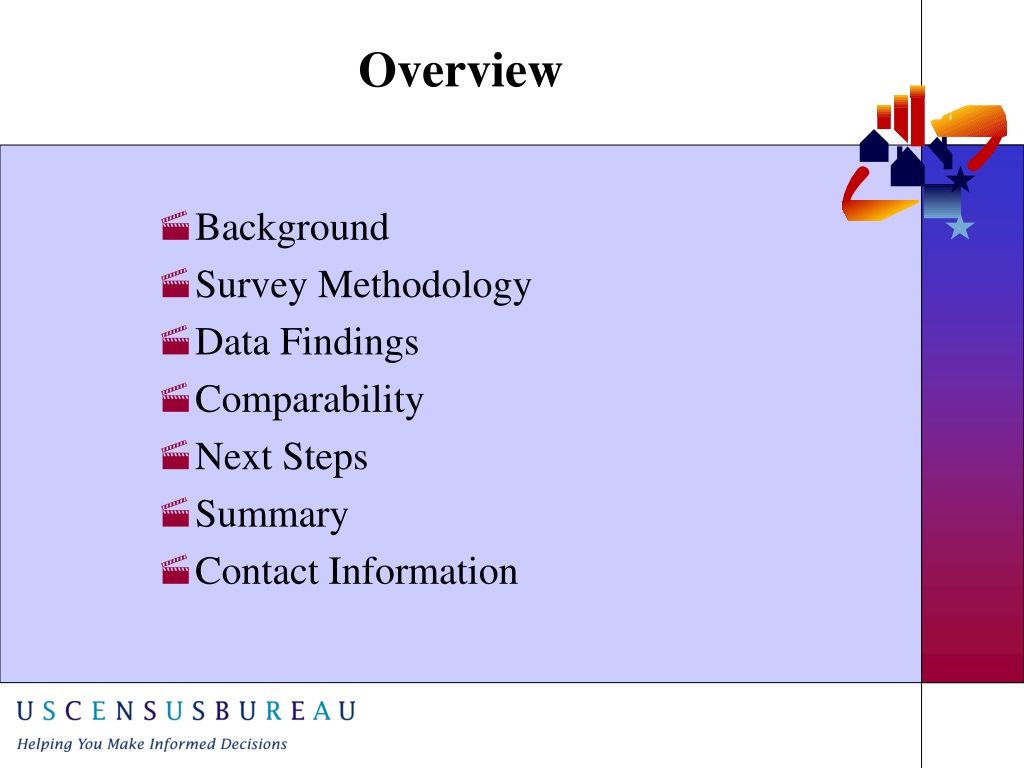 Overview

Background
Survey Methodology
Data Findings
Comparability
Next Steps
Summary
Contact Information

USCENSUSBUREAU
Helping You Make Informed Decisions